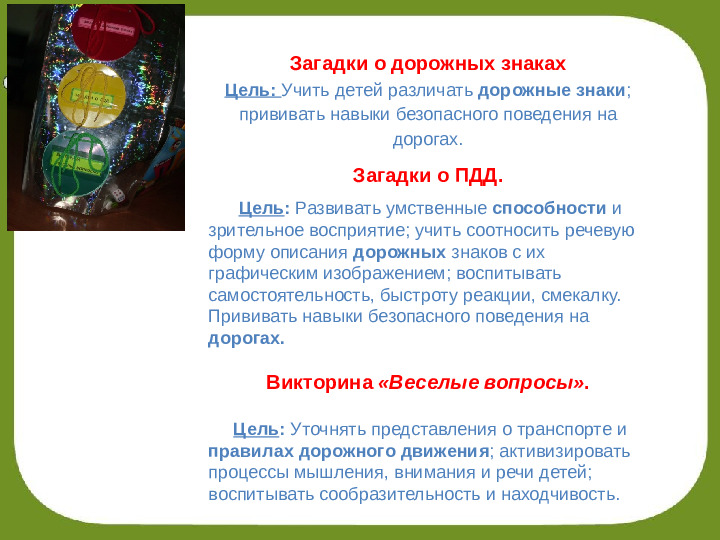 Загадки о дорожных знаках

Цель: Учить детей различать дорожные знаки; прививать навыки безопасного поведения на дорогах.

Загадки о ПДД.

Цель: Развивать умственные способности и зрительное восприятие; учить соотносить речевую форму описания дорожных знаков с их графическим изображением; воспитывать самостоятельность, быстроту реакции, смекалку. Прививать навыки безопасного поведения на дорогах.

Викторина «Веселые вопросы».

Цель: Уточнять представления о транспорте и правилах дорожного движения; активизировать процессы мышления, внимания и речи детей; воспитывать сообразительность и находчивость.